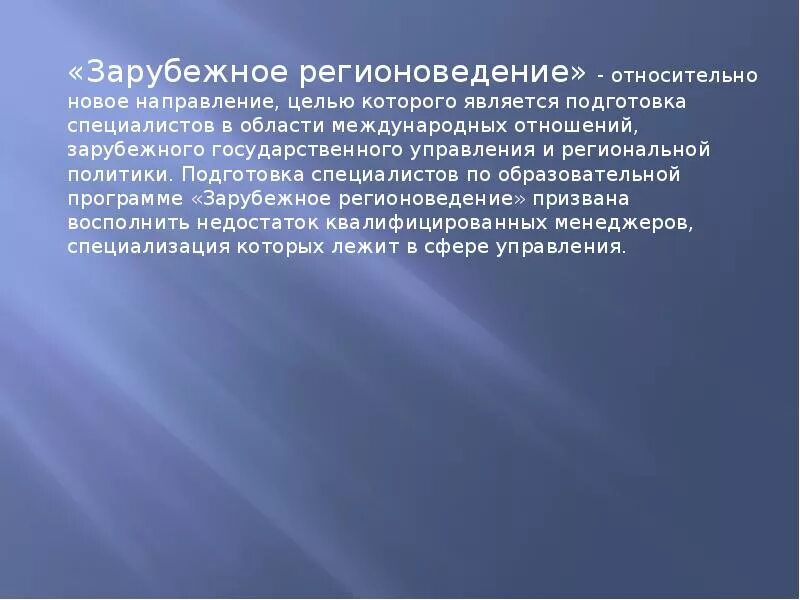 «Зарубежное регионоведение» - относительно новое направление, целью которого является подготовка специалистов в области международных отношений, зарубежного государственного управления и региональной политики. Подготовка специалистов по образовательной программе «Зарубежное регионоведение» призвана восполнить недостаток квалифицированных менеджеров, специализация которых лежит в сфере управления.